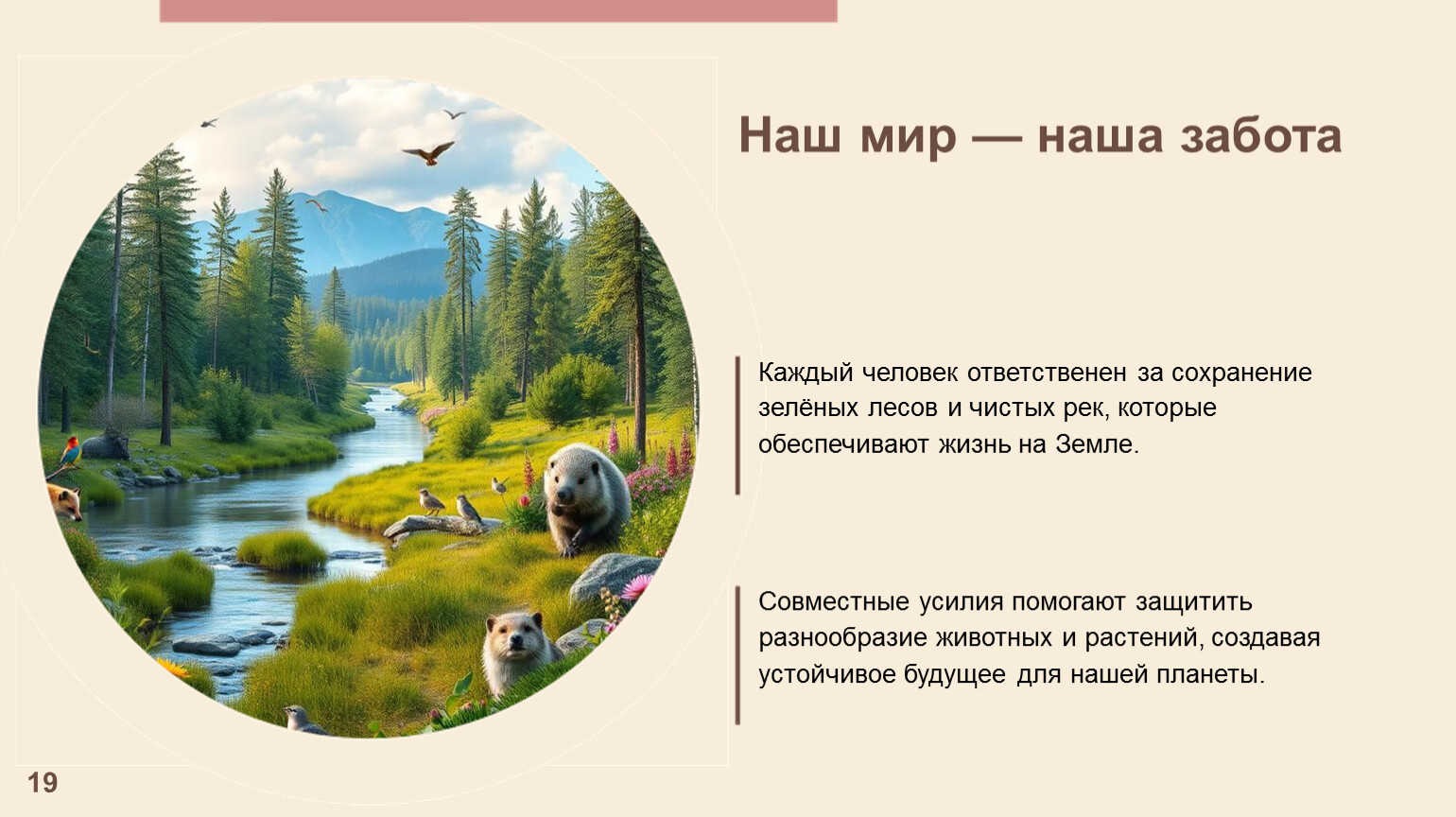 Наш мир — наша забота

Каждый человек ответственен за сохранение зелёных лесов и чистых рек, которые обеспечивают жизнь на Земле.

Совместные усилия помогают защитить разнообразие животных и растений, создавая устойчивое будущее для нашей планеты.

19